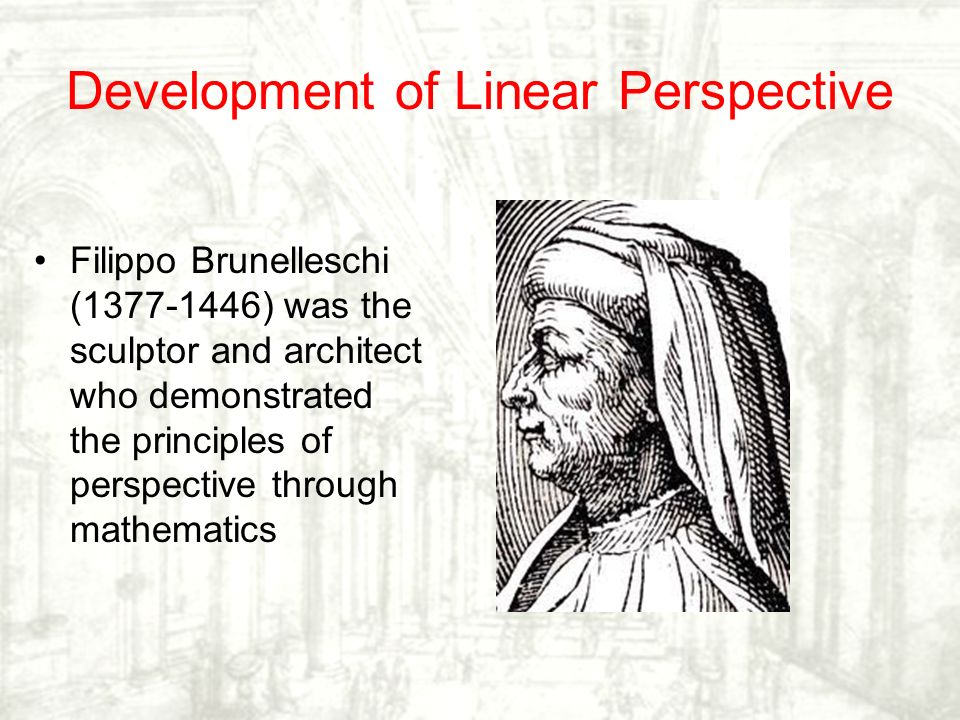 Development of Linear Perspective

• Filippo Brunelleschi (1377-1446) was the sculptor and architect who demonstrated the principles of perspective through mathematics